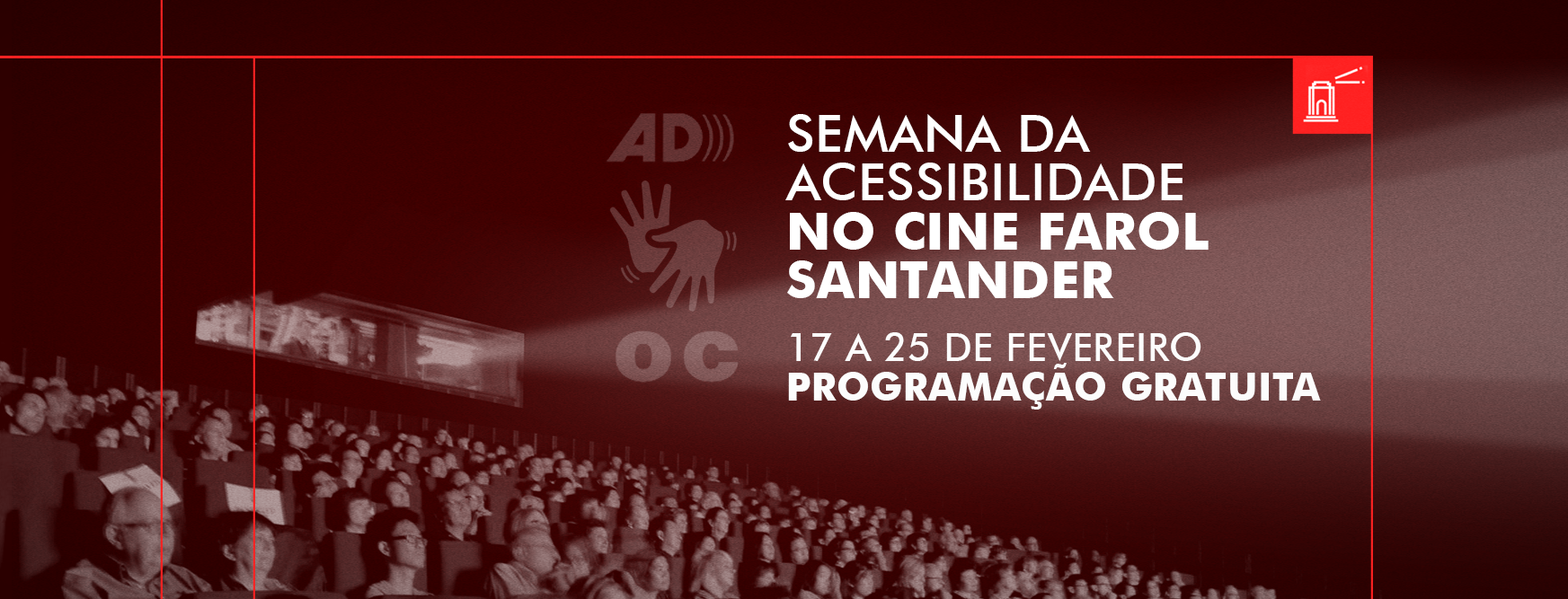 AD
OC
SEMANA DA ACESSIBILIDADE
NO CINE FAROL SANTANDER
17 A 25 DE FEVEREIRO
PROGRAMAÇÃO GRATUITA